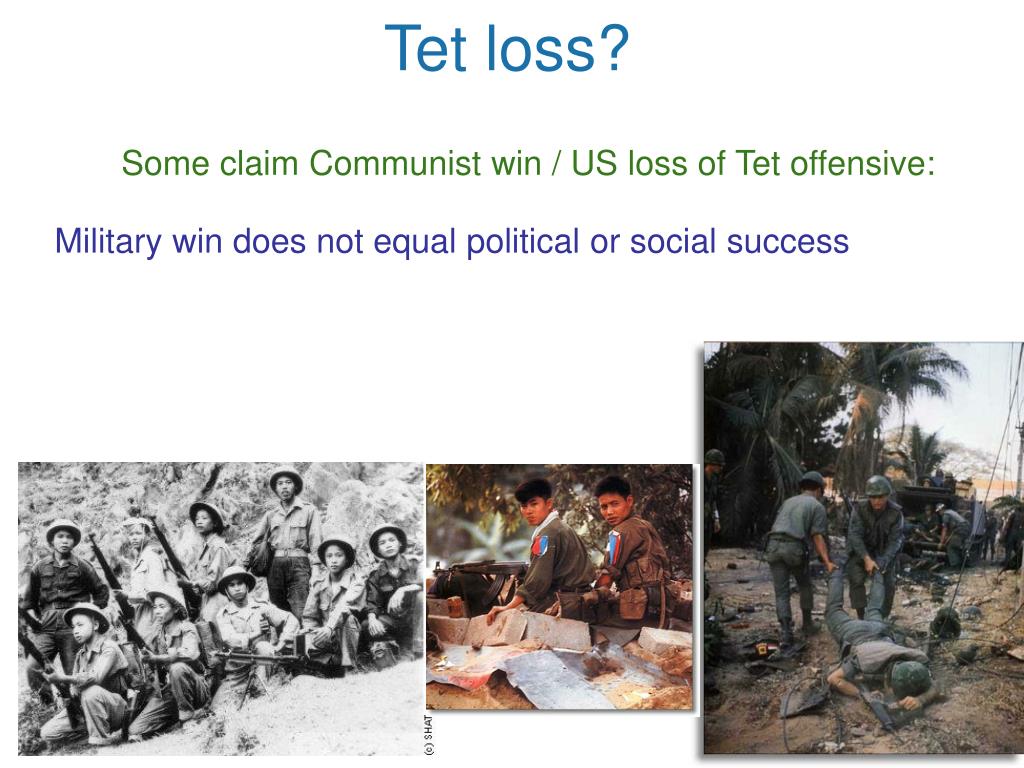 Tet loss?

Some claim Communist win / US loss of Tet offensive:

Military win does not equal political or social success

(c) SHAT